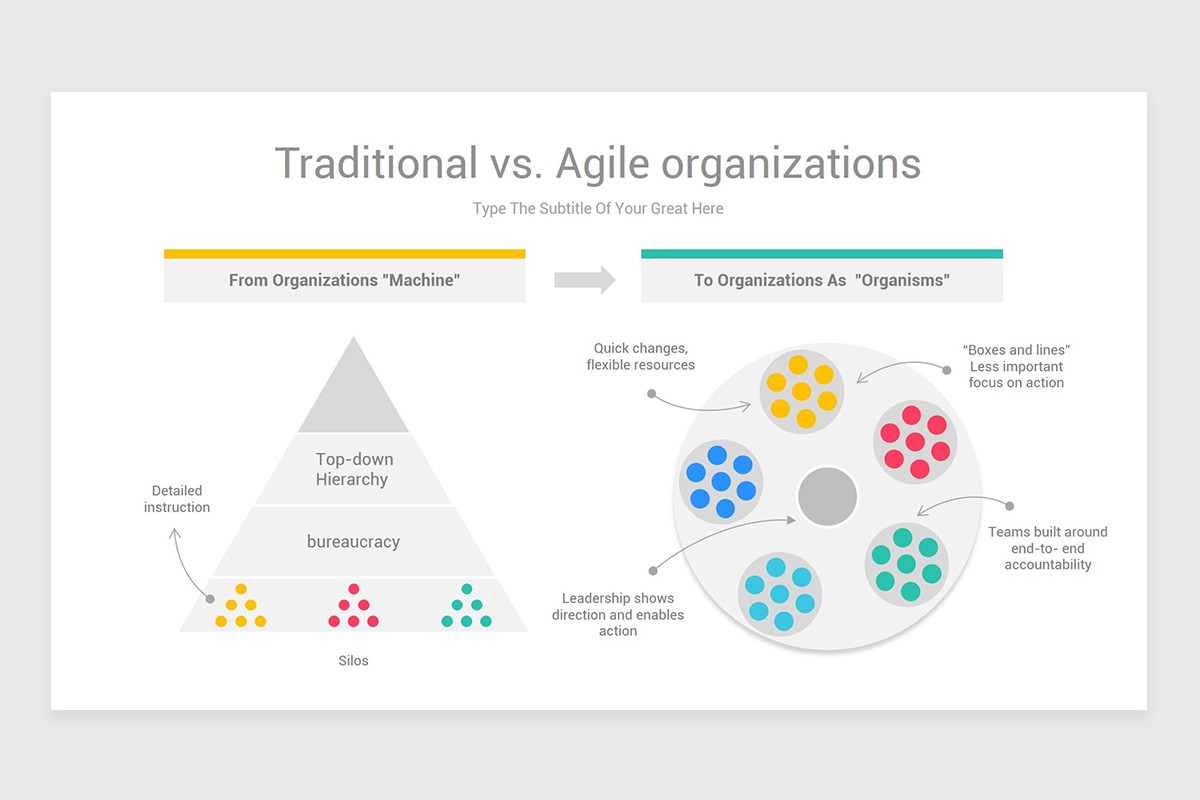 Traditional vs. Agile organizations

Type The Subtitle Of Your Great Here

From Organizations "Machine"

To Organizations As "Organisms"

Top-down Hierarchy

bureaucracy

Detailed instruction

Silos

Quick changes, flexible resources

"Boxes and lines" Less important focus on action

Teams built around end-to- end accountability

Leadership shows direction and enables action